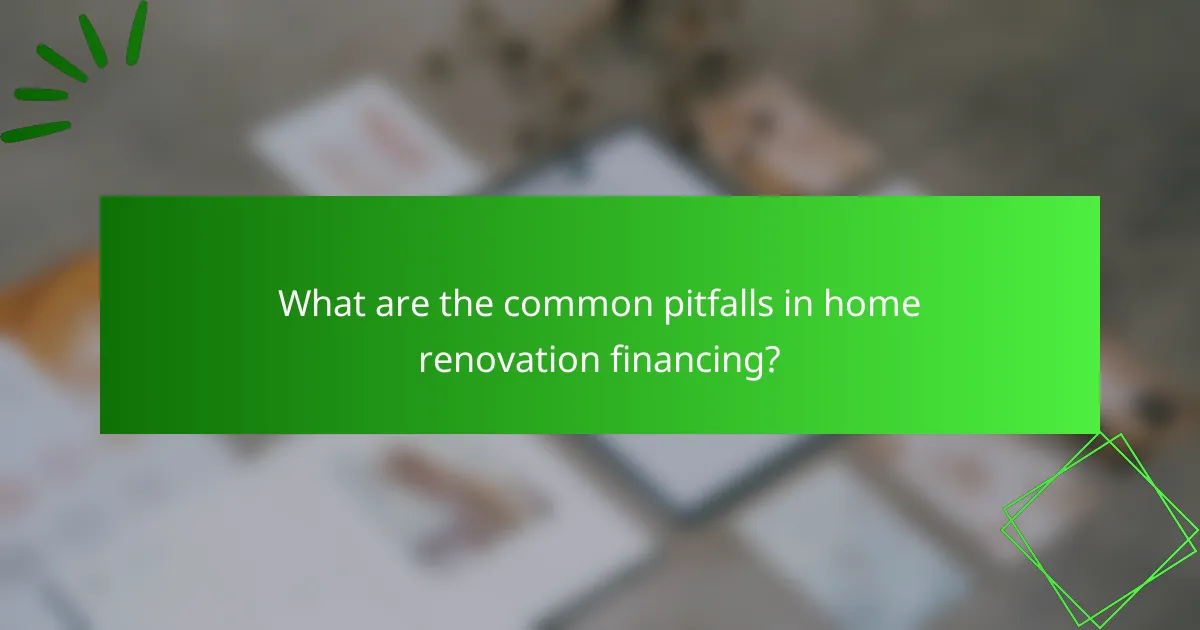 What are the common pitfalls in home renovation financing?